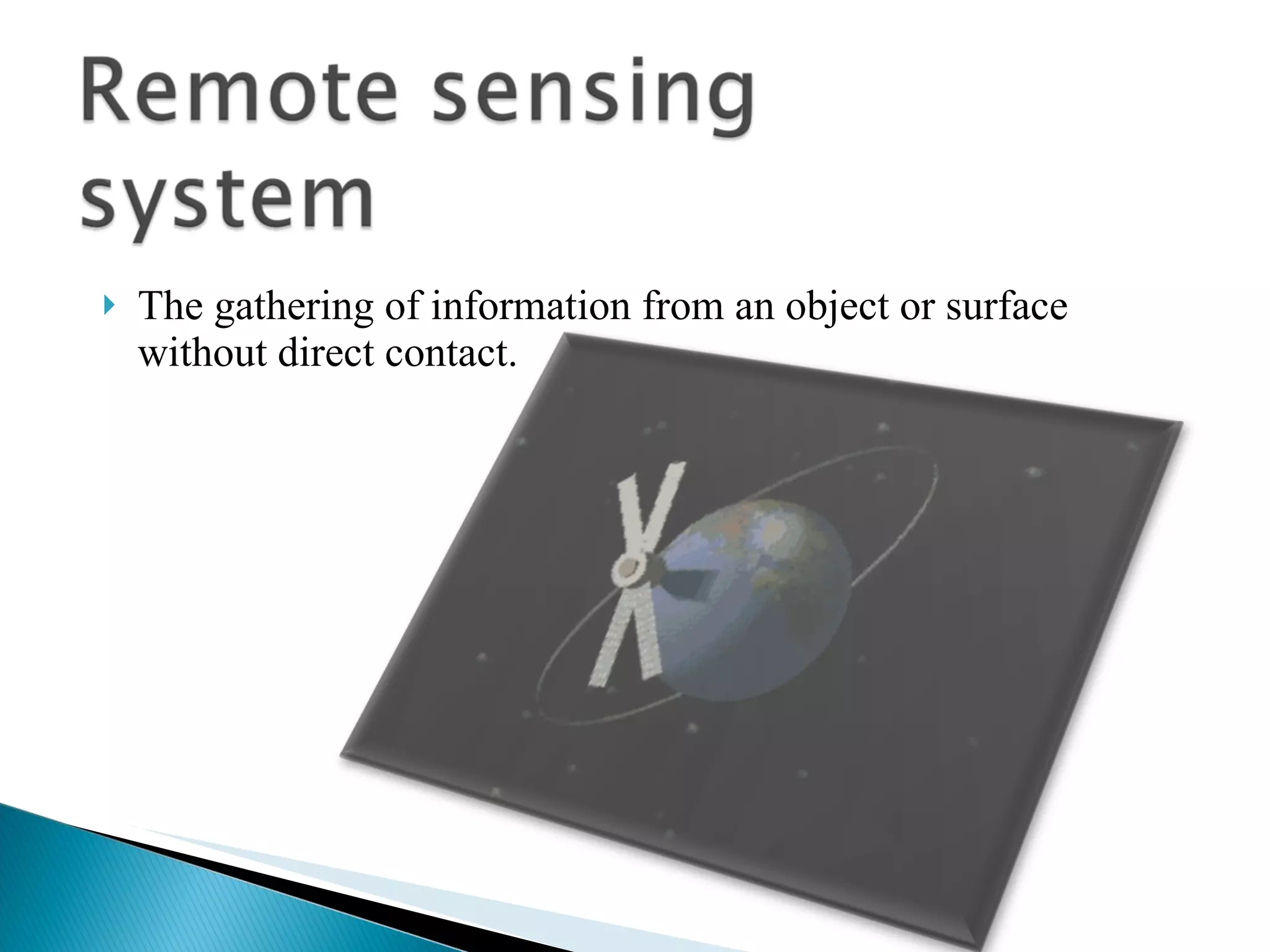 Remote sensing system

The gathering of information from an object or surface without direct contact.